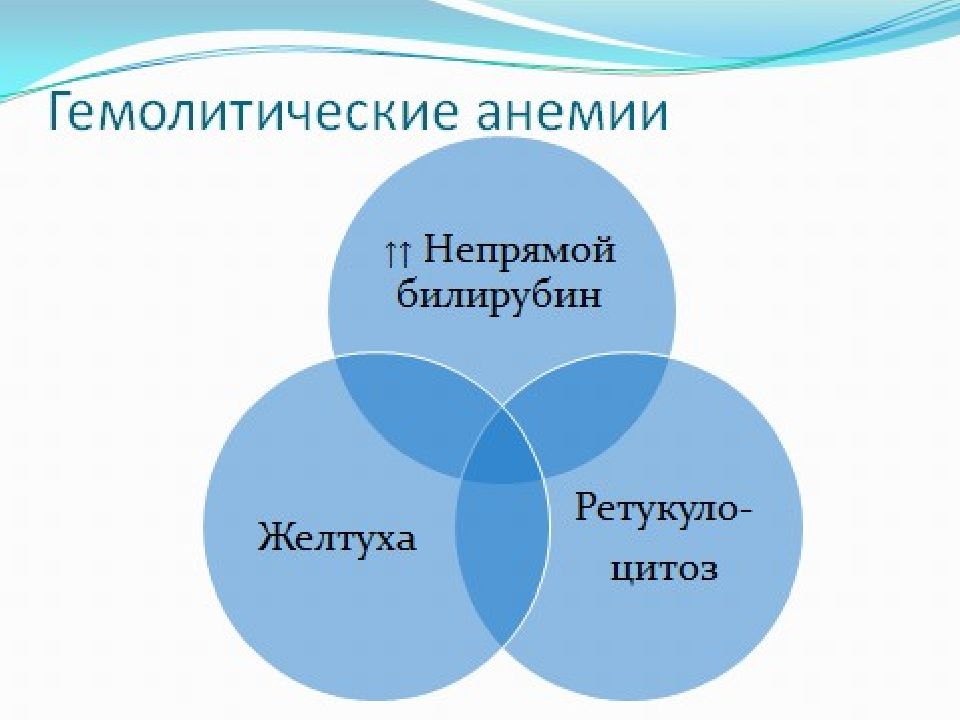 Гемолитические анемии

↑↑ Непрямой билирубин

Желтуха

Ретукуло-цитоз